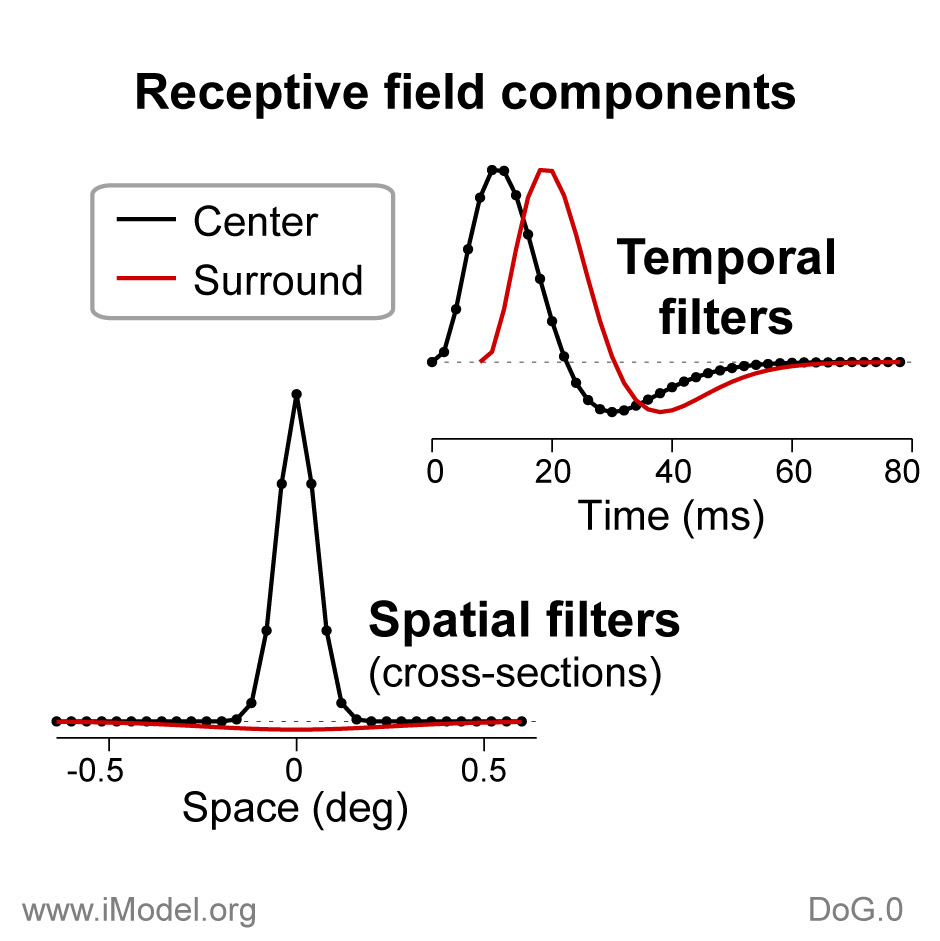 Receptive field components

Center
Surround

Temporal filters

0
20
40
60
80
Time (ms)

Spatial filters
(cross-sections)

-0.5
0
0.5
Space (deg)

www.iModel.org

DoG.0